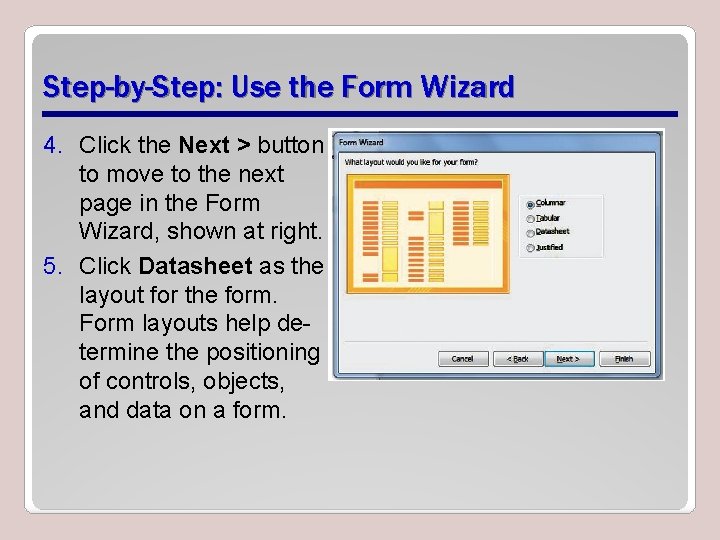 Step-by-Step: Use the Form Wizard

4. Click the Next > button to move to the next page in the Form Wizard, shown at right.

5. Click Datasheet as the layout for the form. Form layouts help determine the positioning of controls, objects, and data on a form.

Form Wizard

What layout would you like for your form?

Columnar
Tabular
Datasheet
Justified

Cancel
< Back
Next >
Finish